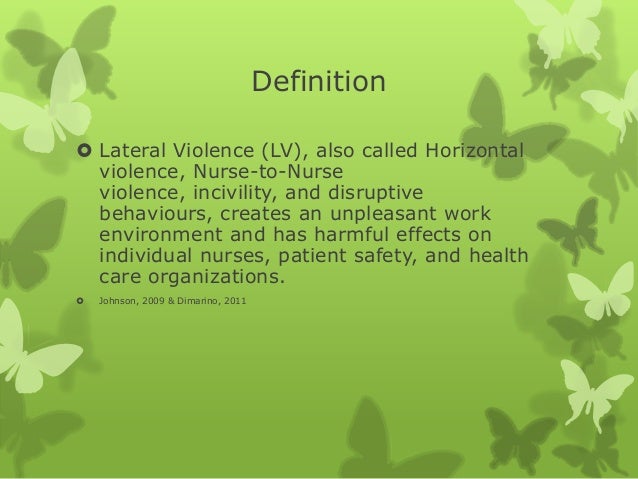 Definition

Lateral Violence (LV), also called Horizontal violence, Nurse-to-Nurse violence, incivility, and disruptive behaviours, creates an unpleasant work environment and has harmful effects on individual nurses, patient safety, and health care organizations.

Johnson, 2009 & Dimarino, 2011